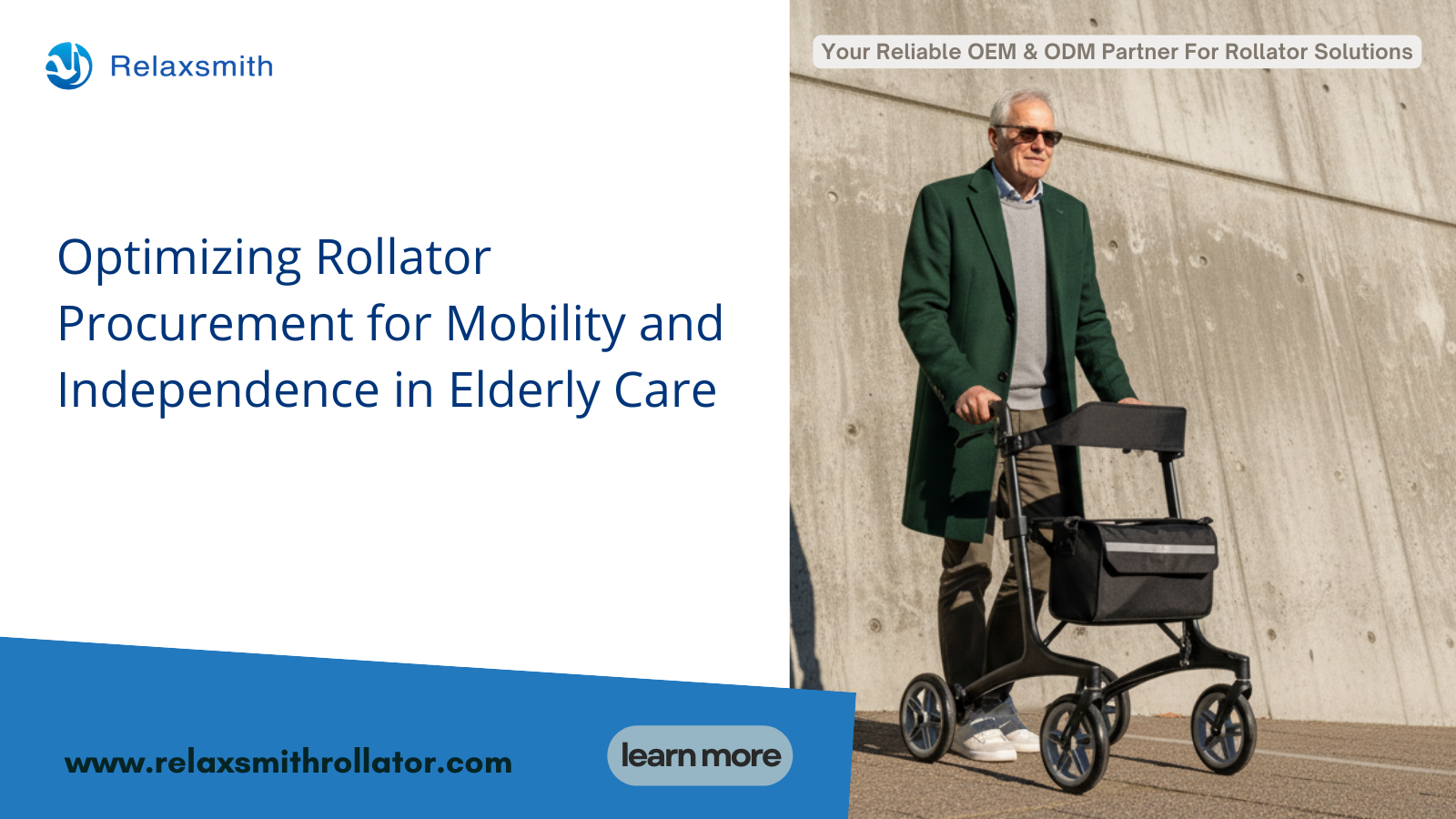 Relaxsmith

Your Reliable OEM & ODM Partner For Rollator Solutions

Optimizing Rollator Procurement for Mobility and Independence in Elderly Care

www.relaxsmithrollator.com

learn more